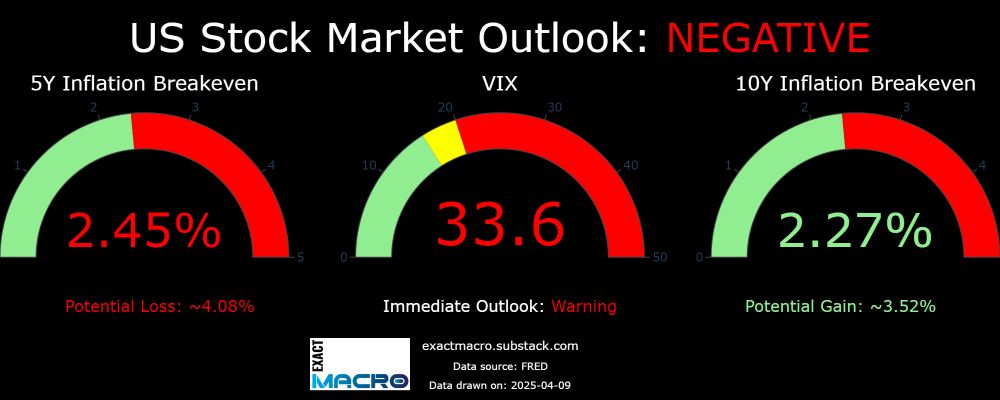 US Stock Market Outlook: NEGATIVE

5Y Inflation Breakeven

1 2 3 4 5

2.45%

Potential Loss: ~4.08%

VIX

0 10 20 30 40 50

33.6

Immediate Outlook: Warning

10Y Inflation Breakeven

0 1 2 3 4

2.27%

Potential Gain: ~3.52%

EXACT MACRO

exactmacro.substack.com

Data source: FRED

Data drawn on: 2025-04-09